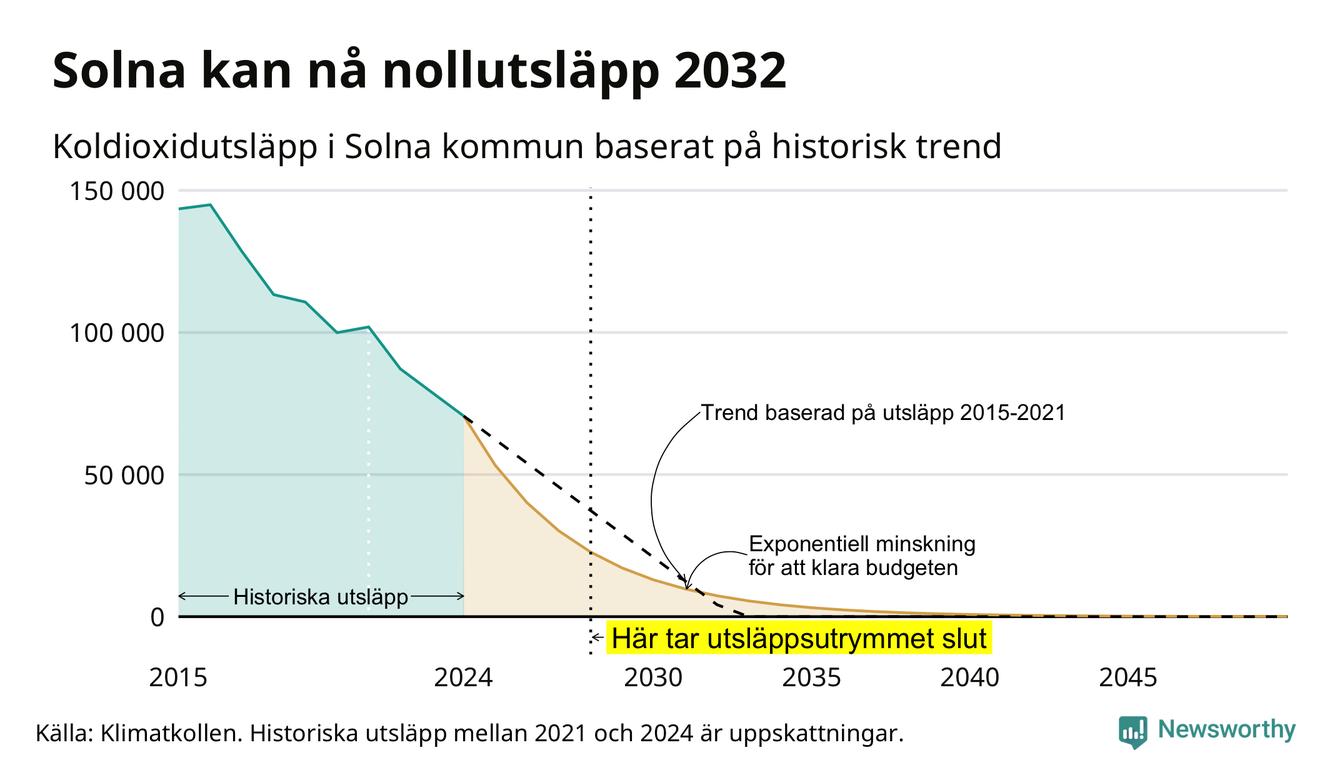 Solna kan nå nollutsläpp 2032

Koldioxidutsläpp i Solna kommun baserat på historisk trend

150 000

100 000

50 000

0

Trend baserad på utsläpp 2015-2021

Exponentiell minskning för att klara budgeten

Historiska utsläpp

Här tar utsläppsutrymmet slut

2015
2024
2030
2035
2040
2045

Källa: Klimatkollen. Historiska utsläpp mellan 2021 och 2024 är uppskattningar.

Newsworthy